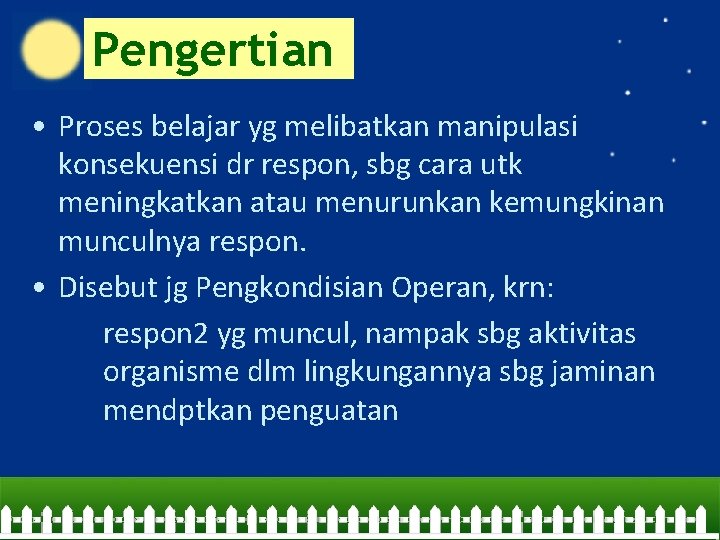 Pengertian

• Proses belajar yg melibatkan manipulasi konsekuensi dr respon, sbg cara utk meningkatkan atau menurunkan kemungkinan munculnya respon.

• Disebut jg Pengkondisian Operan, krn:

respon2 yg muncul, nampak sbg aktivitas organisme dlm lingkungannya sbg jaminan mendptkan penguatan